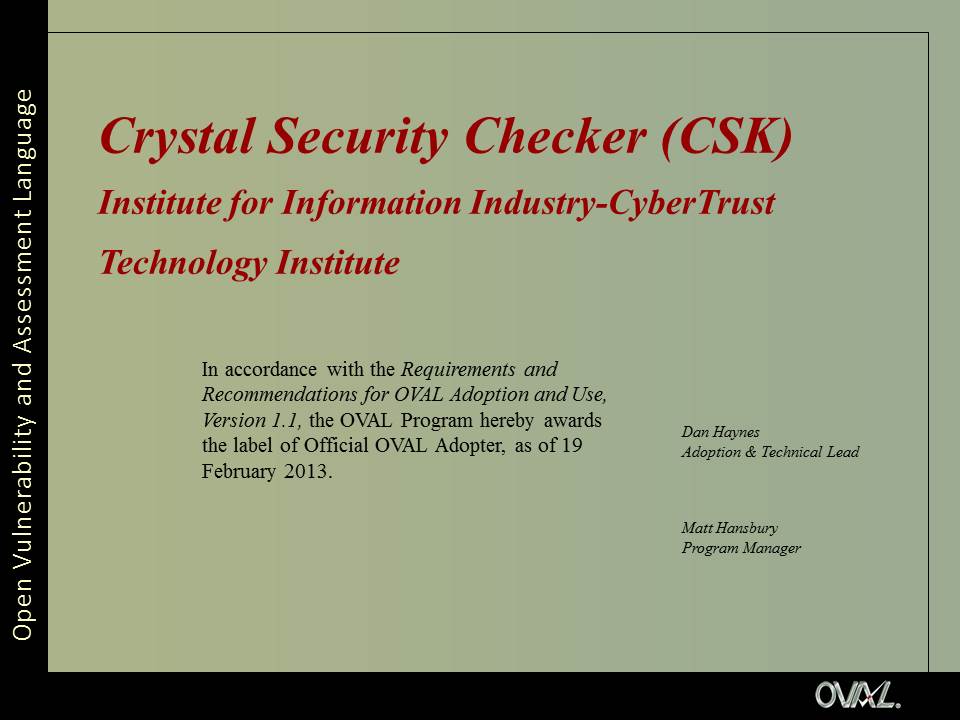 Open Vulnerability and Assessment Language

Crystal Security Checker (CSK)

Institute for Information Industry-CyberTrust Technology Institute

In accordance with the Requirements and Recommendations for OVAL Adoption and Use, Version 1.1, the OVAL Program hereby awards the label of Official OVAL Adopter, as of 19 February 2013.

Dan Haynes
Adoption & Technical Lead

Matt Hansbury
Program Manager

OVAL.